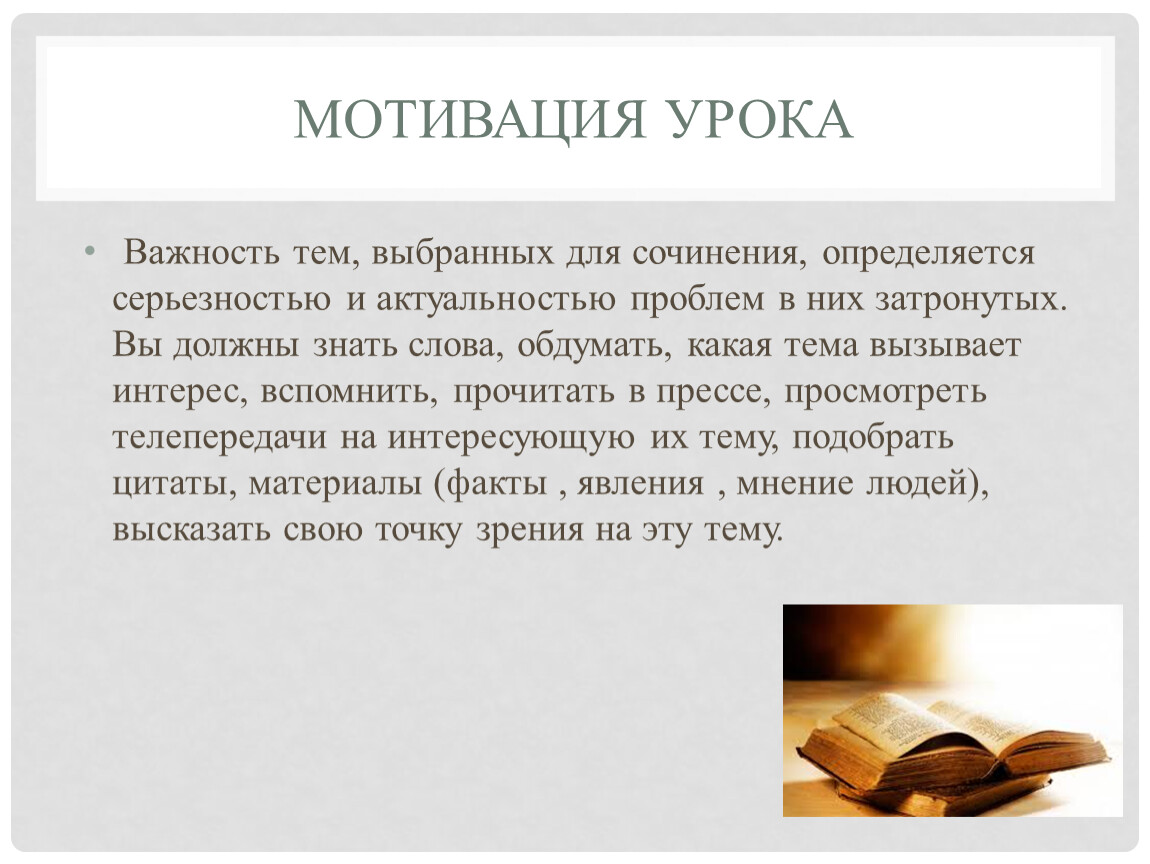 МОТИВАЦИЯ УРОКА

• Важность тем, выбранных для сочинения, определяется серьезностью и актуальностью проблем в них затронутых. Вы должны знать слова, обдумать, какая тема вызывает интерес, вспомнить, прочитать в прессе, просмотреть телепередачи на интересующую их тему, подобрать цитаты, материалы (факты , явления , мнение людей), высказать свою точку зрения на эту тему.